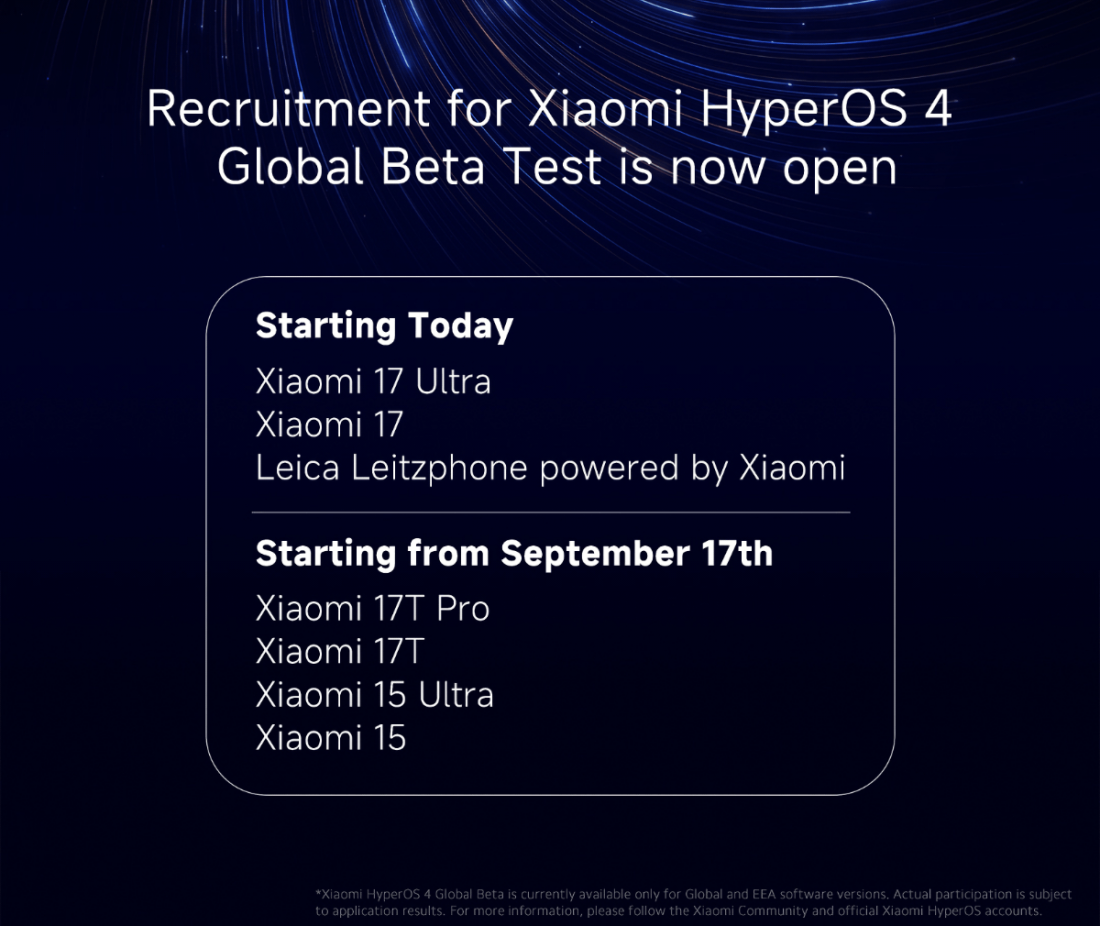 Recruitment for Xiaomi HyperOS 4 Global Beta Test is now open

Starting Today

Xiaomi 17 Ultra
Xiaomi 17
Leica Leitzphone powered by Xiaomi

Starting from September 17th

Xiaomi 17T Pro
Xiaomi 17T
Xiaomi 15 Ultra
Xiaomi 15

*Xiaomi HyperOS 4 Global Beta is currently available only for Global and EEA software versions. Actual participation is subject to application results. For more information, please follow the Xiaomi Community and official Xiaomi HyperOS accounts.